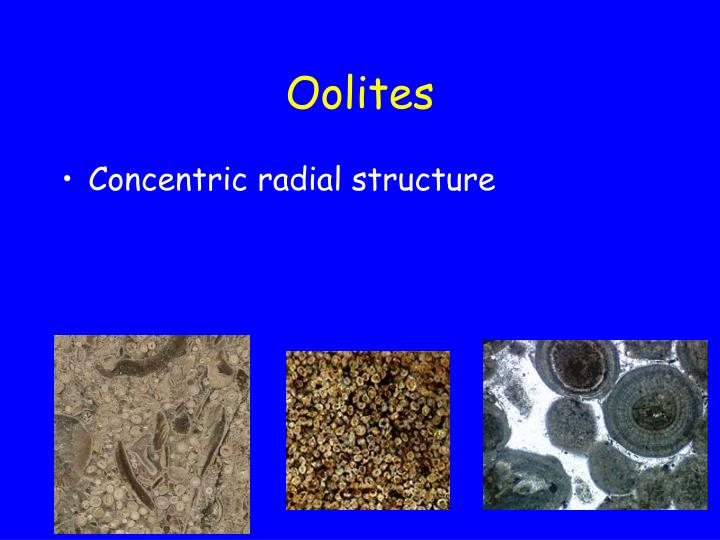 Oolites

• Concentric radial structure